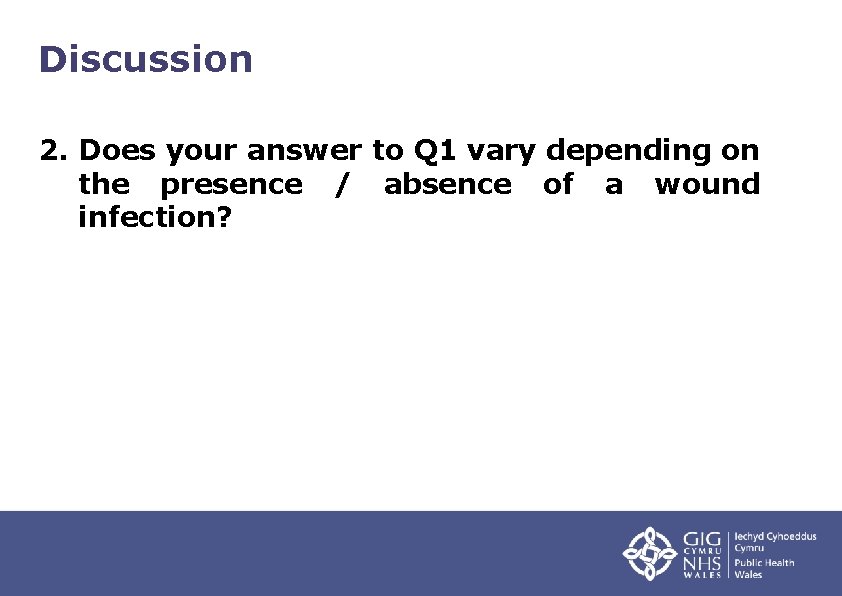 Discussion

2. Does your answer to Q1 vary depending on the presence / absence of a wound infection?

GIG CYMRU NHS WALES Iechyd Cyhoeddus Cymru Public Health Wales